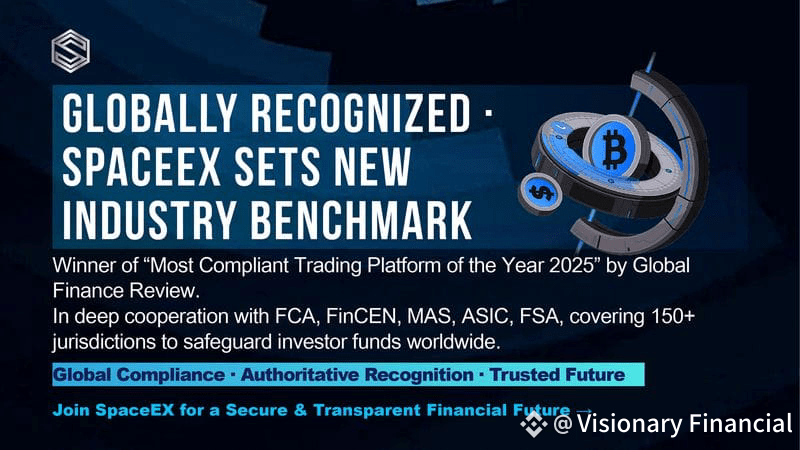 GLOBALLY RECOGNIZED · SPACEEX SETS NEW INDUSTRY BENCHMARK

Winner of “Most Compliant Trading Platform of the Year 2025” by Global Finance Review.
In deep cooperation with FCA, FinCEN, MAS, ASIC, FSA, covering 150+ jurisdictions to safeguard investor funds worldwide.

Global Compliance · Authoritative Recognition · Trusted Future

Join SpaceEX for a Secure & Transparent Financial Future →

@Visionary Financial